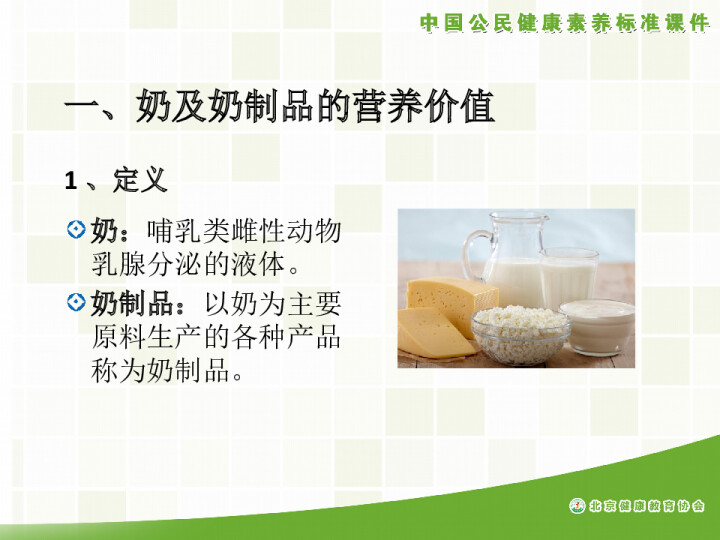 中国公民健康素养标准课件

一、奶及奶制品的营养价值

1、定义

奶：哺乳类雌性动物乳腺分泌的液体。

奶制品：以奶为主要原料生产的各种产品称为奶制品。

北京健康教育协会